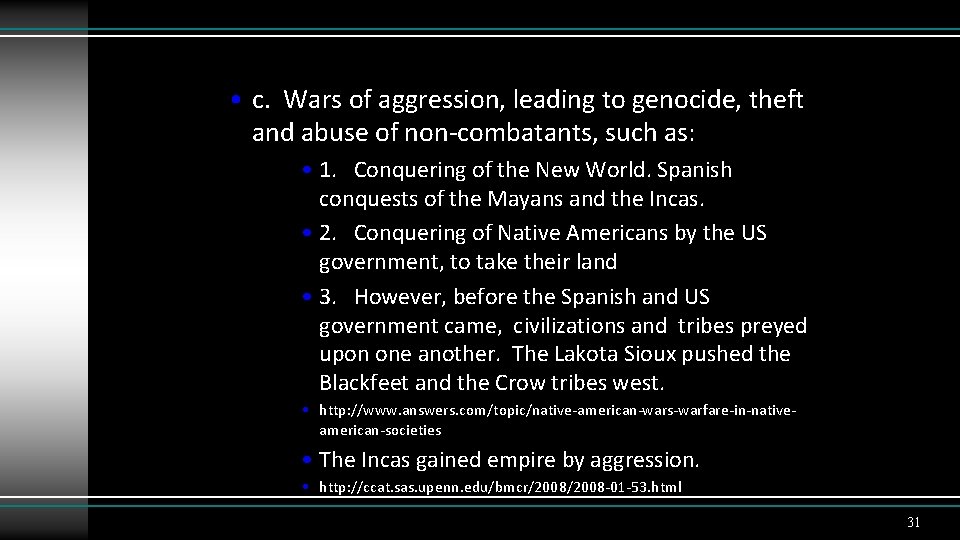 • c. Wars of aggression, leading to genocide, theft and abuse of non-combatants, such as:

• 1. Conquering of the New World. Spanish conquests of the Mayans and the Incas.

• 2. Conquering of Native Americans by the US government, to take their land

• 3. However, before the Spanish and US government came, civilizations and tribes preyed upon one another. The Lakota Sioux pushed the Blackfeet and the Crow tribes west.

• http://www.answers.com/topic/native-american-wars-warfare-in-native-american-societies

• The Incas gained empire by aggression.

• http://ccat.sas.upenn.edu/bmcr/2008/2008-01-53.html

31